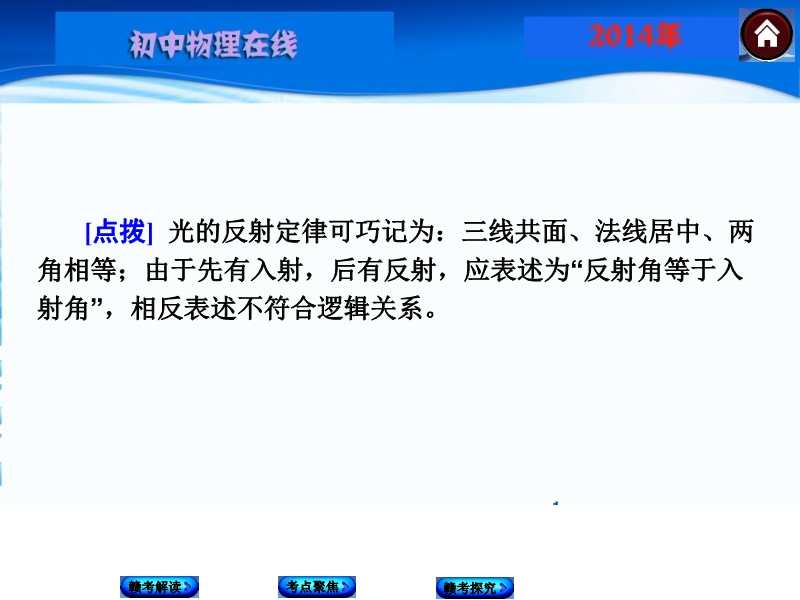 初中物理在线

2014年

[点拨] 光的反射定律可巧记为：三线共面、法线居中、两角相等；由于先有入射，后有反射，应表述为“反射角等于入射角”，相反表述不符合逻辑关系。

赣考解读

考点聚焦

赣考探究